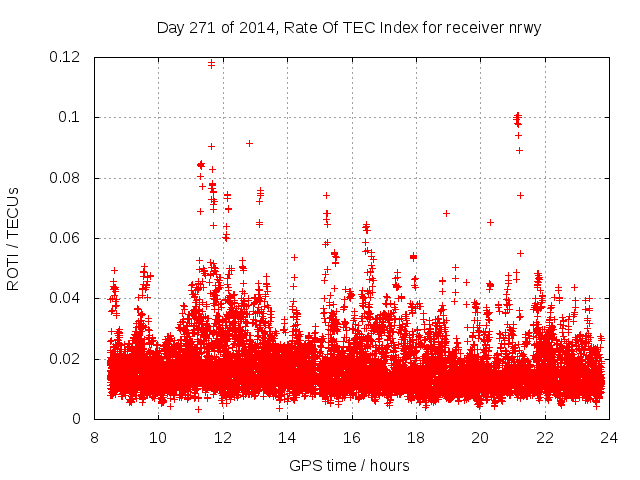 Day 271 of 2014, Rate Of TEC Index for receiver nrwy

ROTI / TECUs

0.12
0.1
0.08
0.06
0.04
0.02
0

8 10 12 14 16 18 20 22 24

GPS time / hours